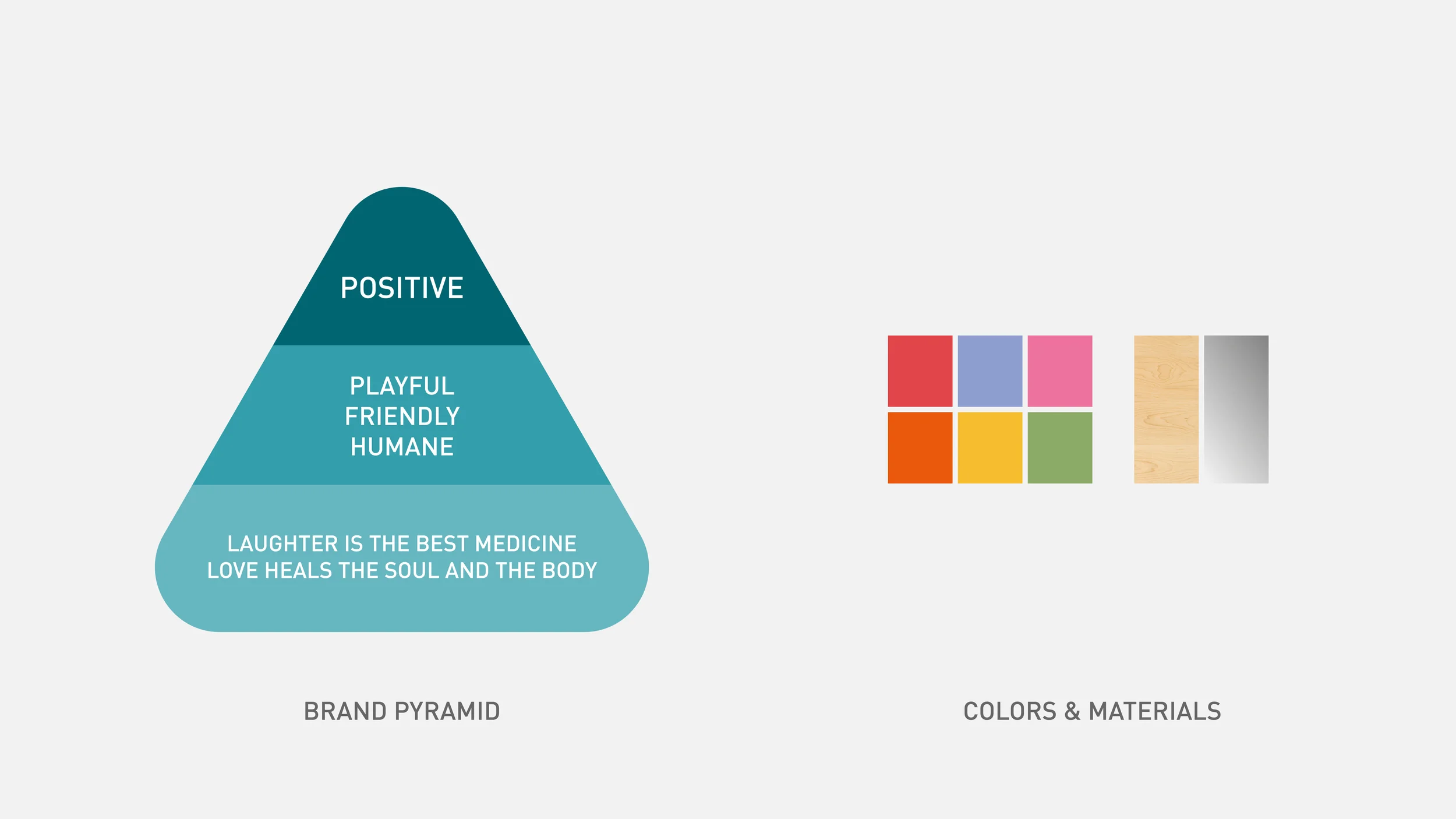 POSITIVE

PLAYFUL
FRIENDLY
HUMANE

LAUGHTER IS THE BEST MEDICINE
LOVE HEALS THE SOUL AND THE BODY

BRAND PYRAMID

COLORS & MATERIALS